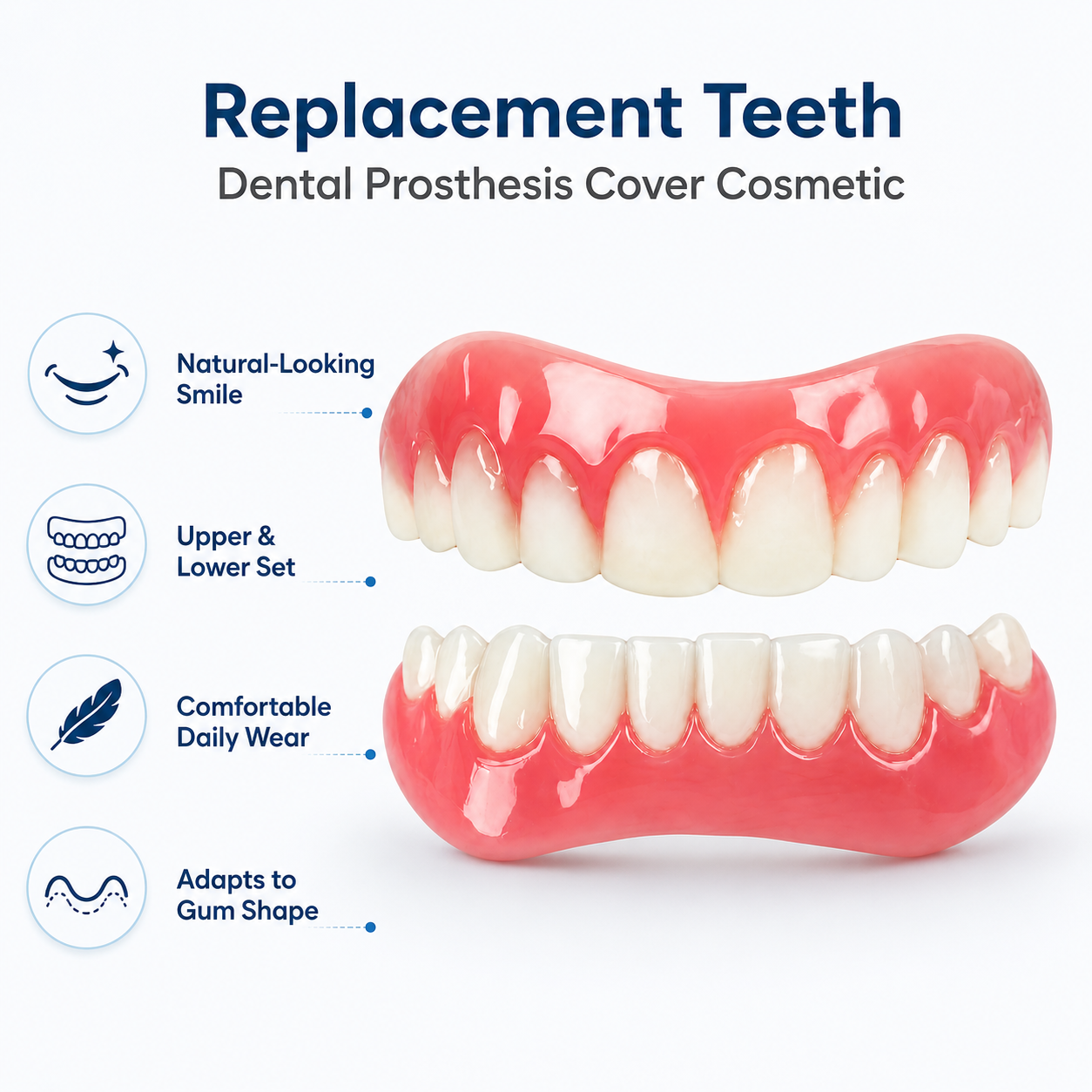 Replacement Teeth
Dental Prosthesis Cover Cosmetic

Natural-Looking Smile

Upper & Lower Set

Comfortable Daily Wear

Adapts to Gum Shape